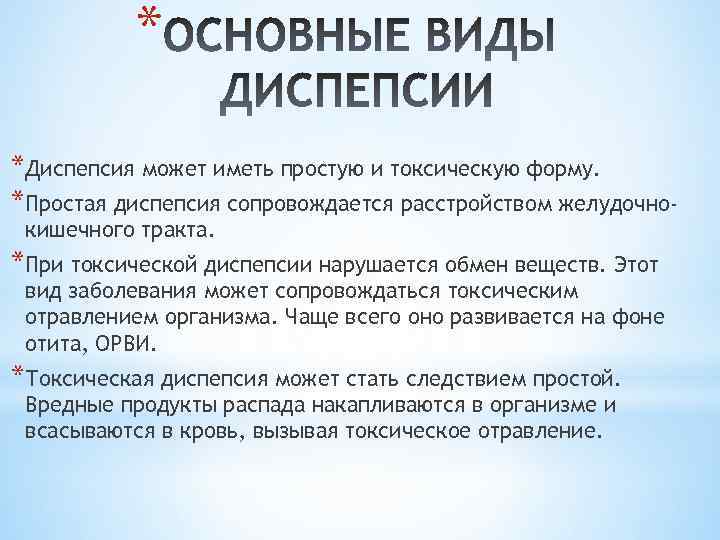 *ОСНОВНЫЕ ВИДЫ ДИСПЕПСИИ

*Диспепсия может иметь простую и токсическую форму.

*Простая диспепсия сопровождается расстройством желудочно-кишечного тракта.

*При токсической диспепсии нарушается обмен веществ. Этот вид заболевания может сопровождаться токсическим отравлением организма. Чаще всего оно развивается на фоне отита, ОРВИ.

*Токсическая диспепсия может стать следствием простой. Вредные продукты распада накапливаются в организме и всасываются в кровь, вызывая токсическое отравление.